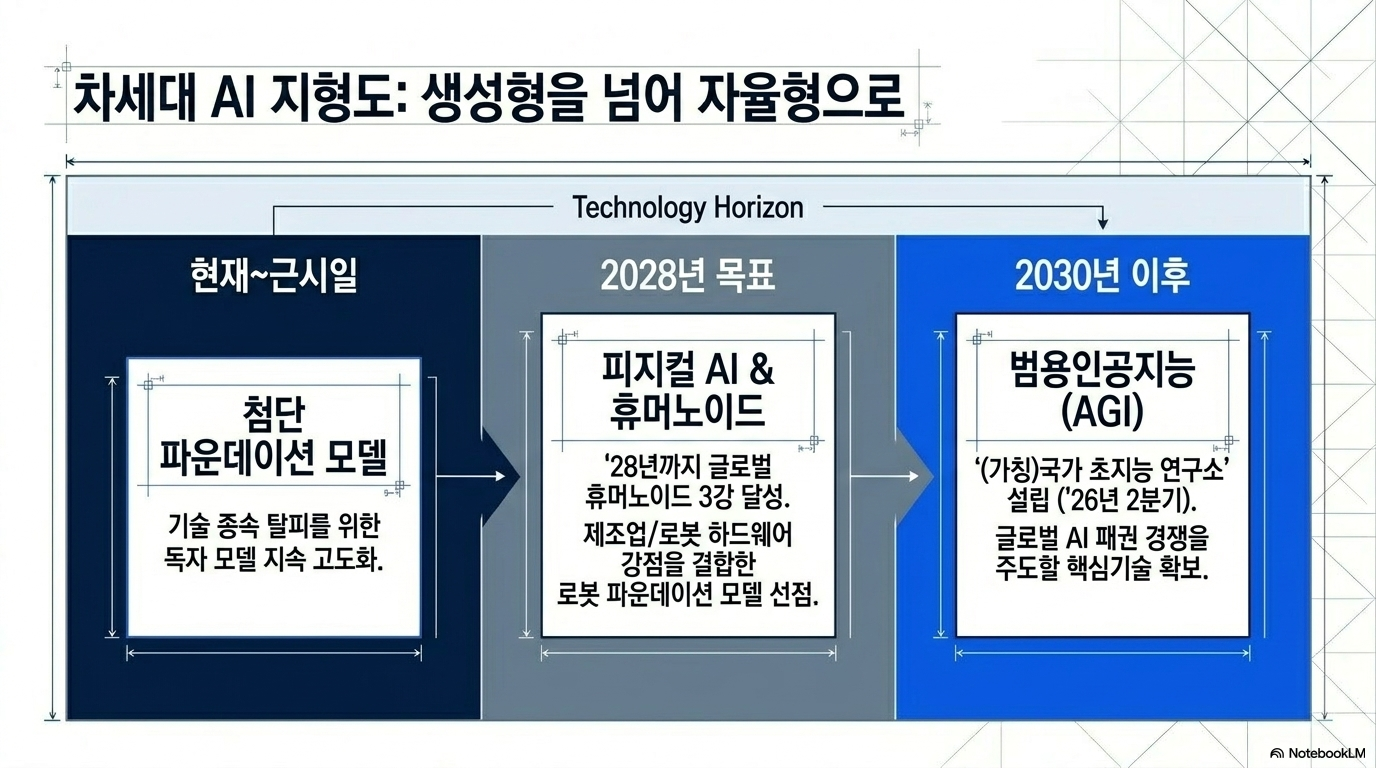 차세대 AI 지형도: 생성형을 넘어 자율형으로

Technology Horizon

현재~근시일

첨단 파운데이션 모델

기술 종속 탈피를 위한 독자 모델 지속 고도화.

2028년 목표

피지컬 AI & 휴머노이드

'28년까지 글로벌 휴머노이드 3강 달성.

제조업/로봇 하드웨어 강점을 결합한 로봇 파운데이션 모델 선점.

2030년 이후

범용인공지능 (AGI)

'(가칭)국가 초지능 연구소' 설립 ('26년 2분기).

글로벌 AI 패권 경쟁을 주도할 핵심기술 확보.

NotebookLM